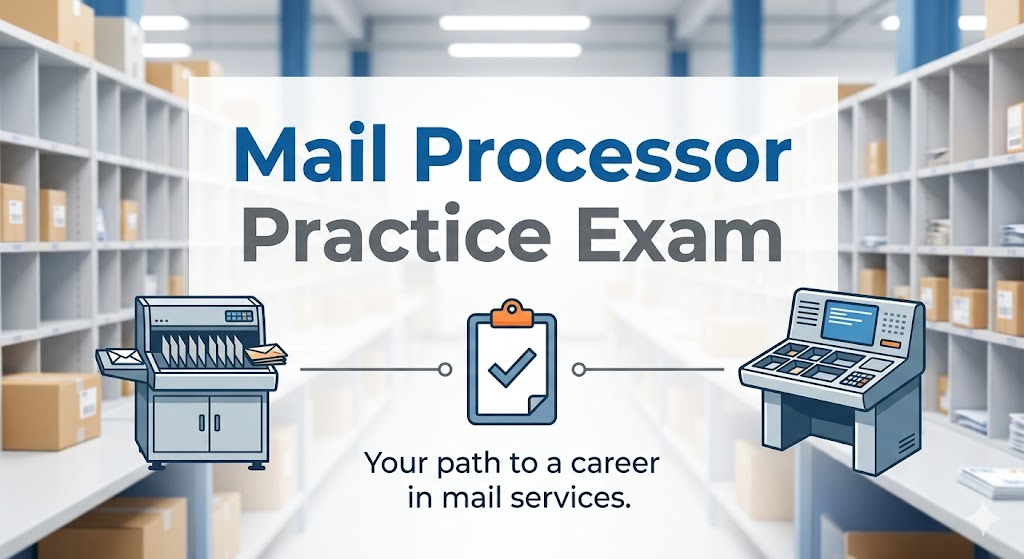 Mail Processor
Practice Exam

Your path to a career in mail services.